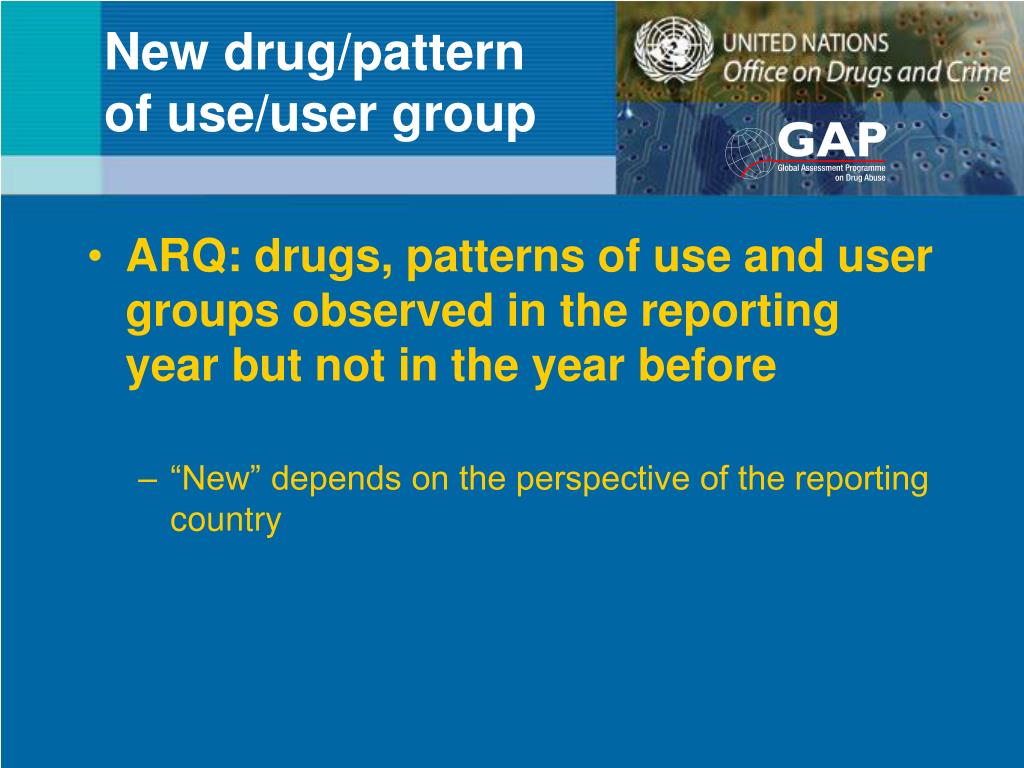 New drug/pattern of use/user group

UNITED NATIONS
Office on Drugs and Crime

GAP
Global Assessment Programme on Drug Abuse

• ARQ: drugs, patterns of use and user groups observed in the reporting year but not in the year before

– “New” depends on the perspective of the reporting country